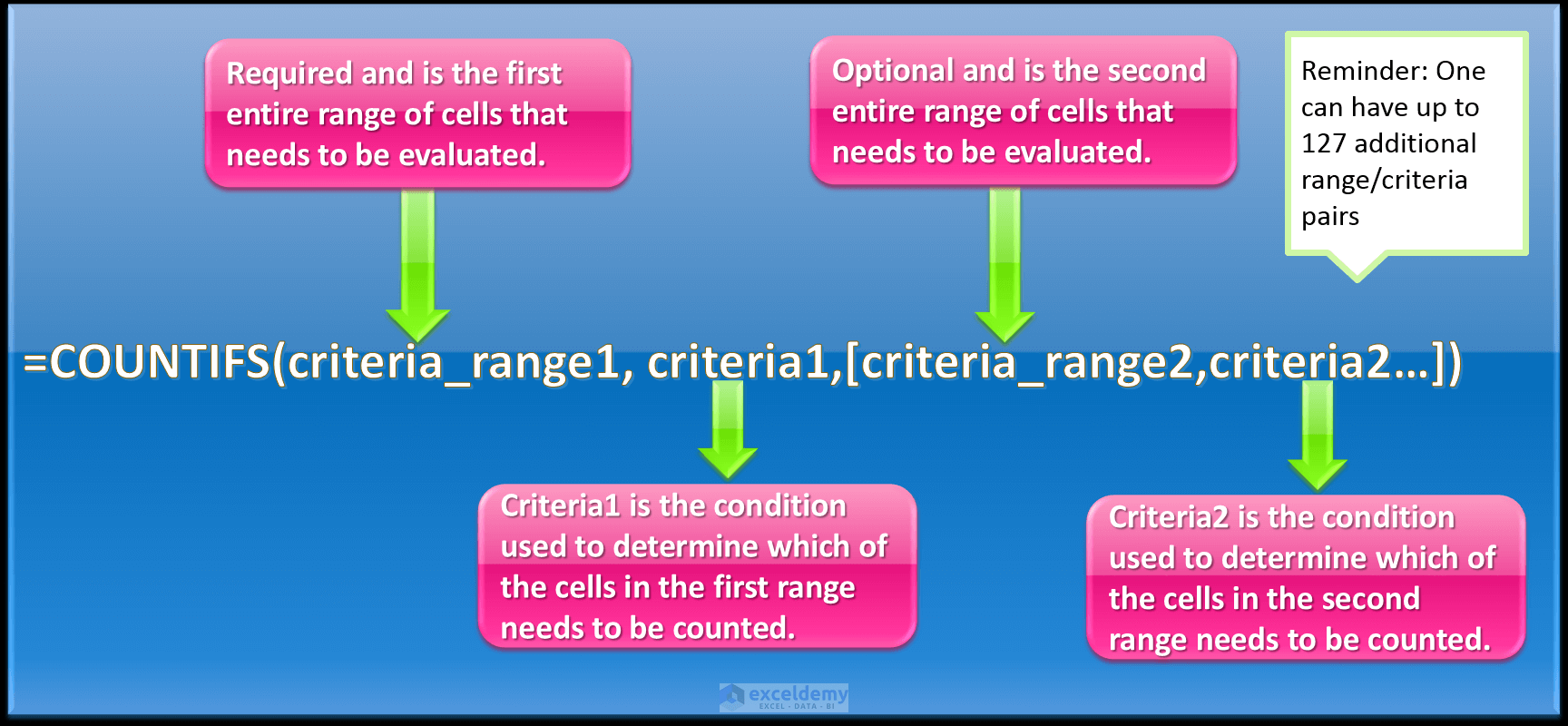 Required and is the first entire range of cells that needs to be evaluated.

Optional and is the second entire range of cells that needs to be evaluated.

Reminder: One can have up to 127 additional range/criteria pairs

=COUNTIFS(criteria_range1, criteria1,[criteria_range2,criteria2…])

Criteria1 is the condition used to determine which of the cells in the first range needs to be counted.

Criteria2 is the condition used to determine which of the cells in the second range needs to be counted.

exceldemy
EXCEL · DATA · BI